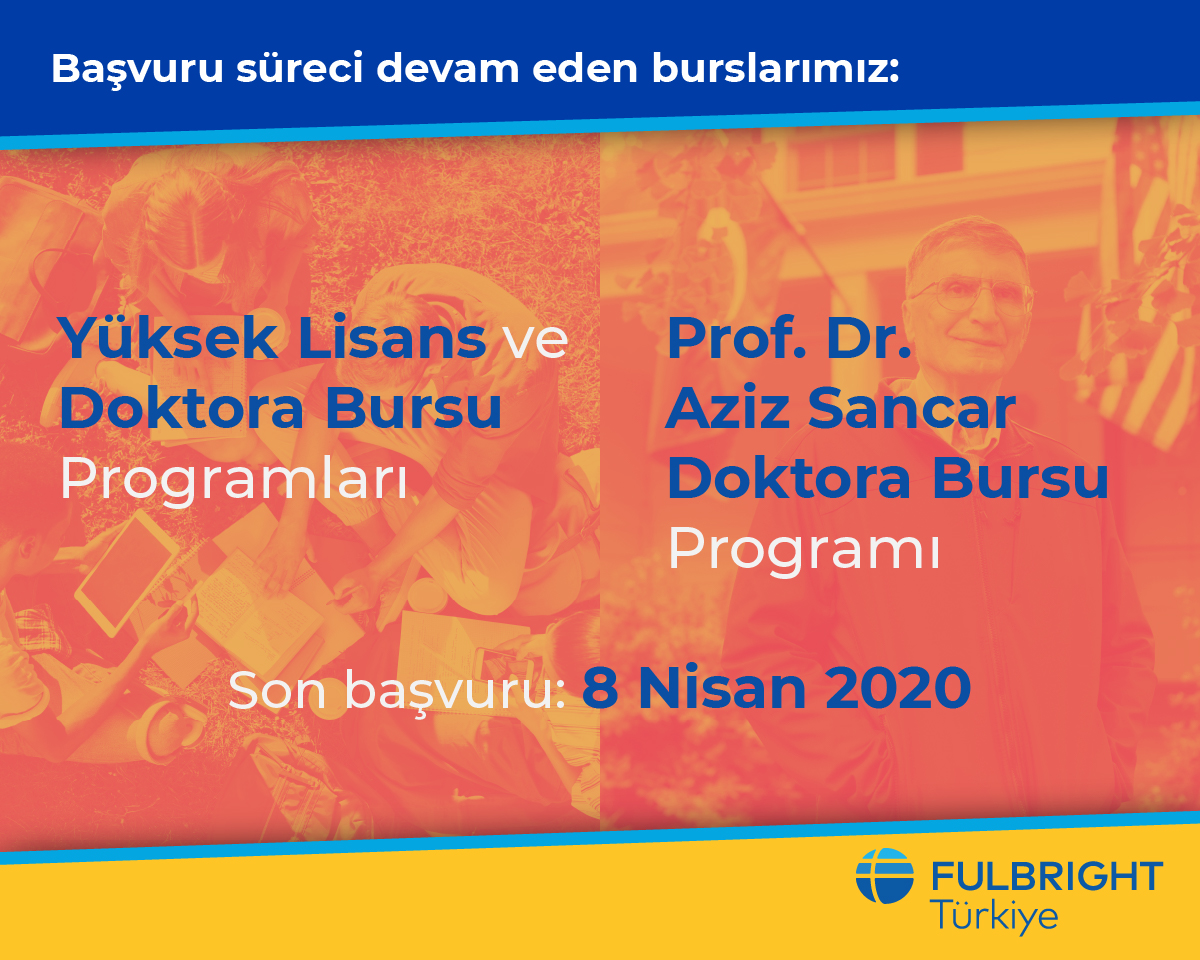 Başvuru süreci devam eden burslarımız:

Yüksek Lisans ve Doktora Bursu Programları

Prof. Dr. Aziz Sancar Doktora Bursu Programı

Son başvuru: 8 Nisan 2020

FULBRIGHT Türkiye